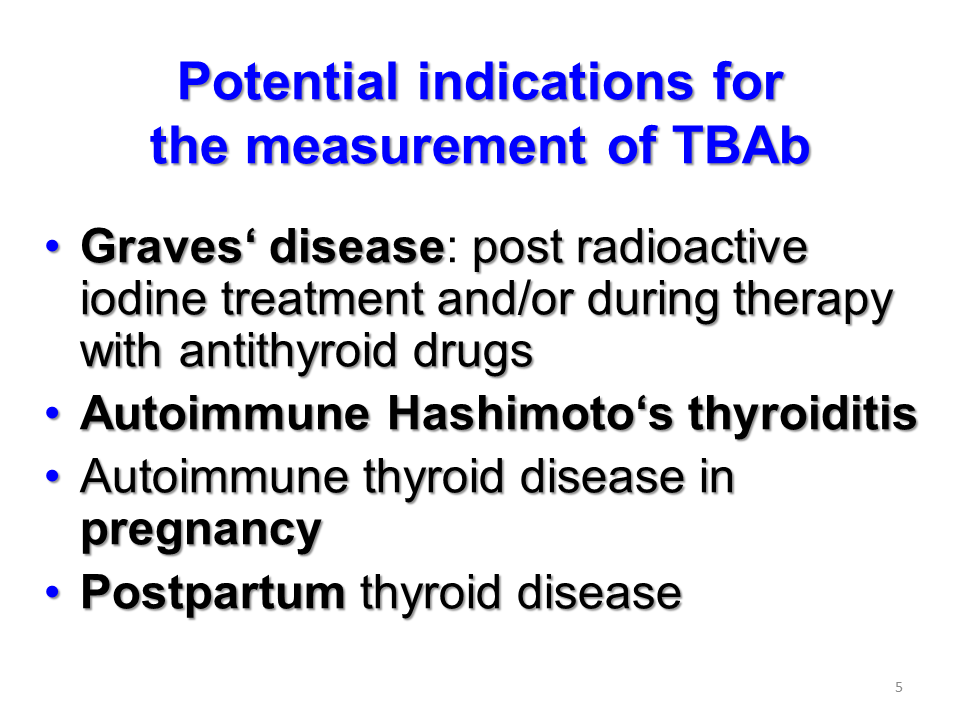 Potential indications for the measurement of TBAb

• Graves‘ disease: post radioactive iodine treatment and/or during therapy with antithyroid drugs
• Autoimmune Hashimoto‘s thyroiditis
• Autoimmune thyroid disease in pregnancy
• Postpartum thyroid disease

5